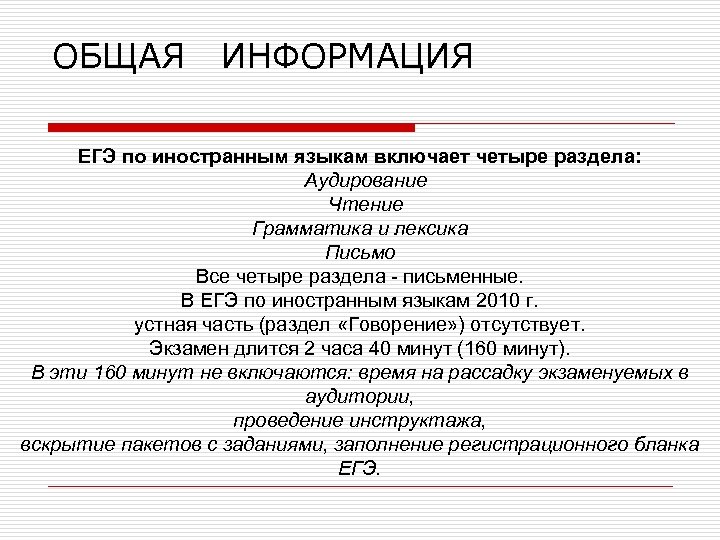 ОБЩАЯ ИНФОРМАЦИЯ

ЕГЭ по иностранным языкам включает четыре раздела:
Аудирование
Чтение
Грамматика и лексика
Письмо
Все четыре раздела - письменные.
В ЕГЭ по иностранным языкам 2010 г.
устная часть (раздел «Говорение») отсутствует.
Экзамен длится 2 часа 40 минут (160 минут).
В эти 160 минут не включаются: время на рассадку экзаменуемых в аудитории,
проведение инструктажа,
вскрытие пакетов с заданиями, заполнение регистрационного бланка ЕГЭ.